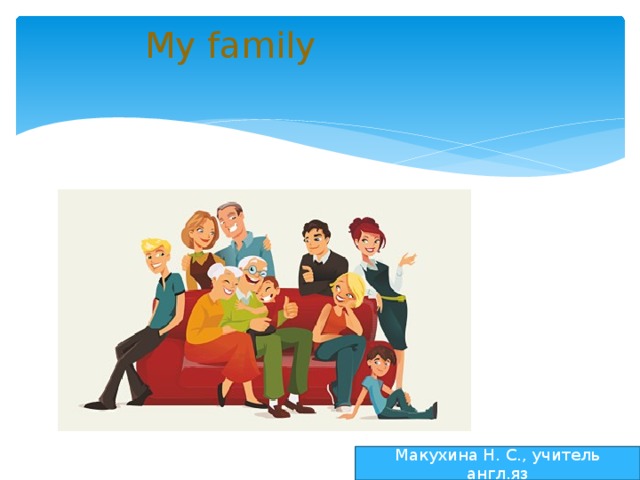 My family

Макухина Н. С., учитель англ.яз